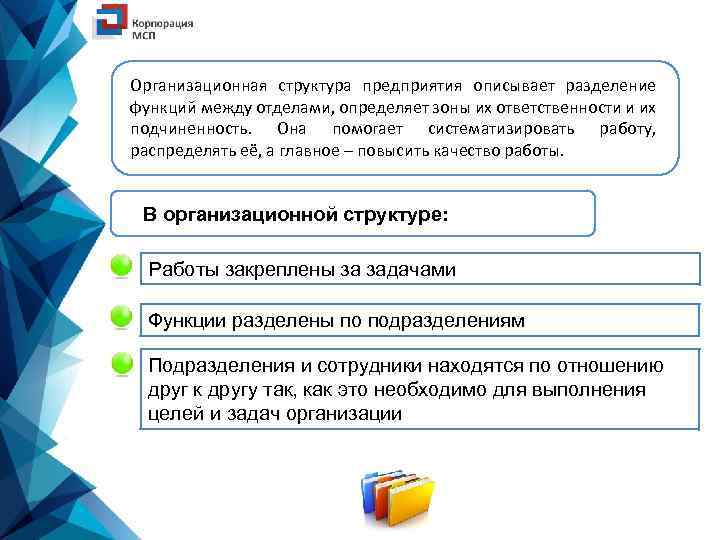 Корпорация
МСП

Организационная структура предприятия описывает разделение функций между отделами, определяет зоны их ответственности и их подчиненность. Она помогает систематизировать работу, распределять её, а главное – повысить качество работы.

В организационной структуре:

Работы закреплены за задачами

Функции разделены по подразделениям

Подразделения и сотрудники находятся по отношению друг к другу так, как это необходимо для выполнения целей и задач организации